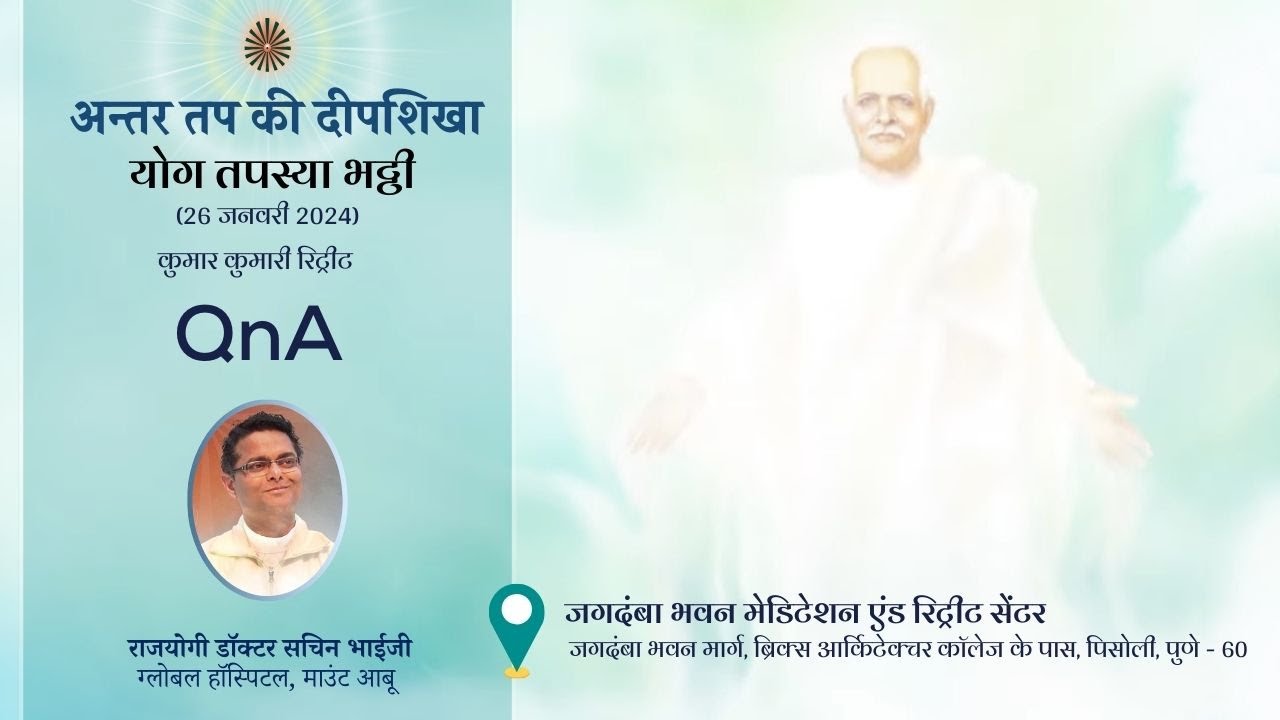 अन्तर तप की दीपशिखा
योग तपस्या भट्ठी
(26 जनवरी 2024)
कुमार कुमारी रिट्रीट

QnA

राजयोगी डॉक्टर सचिन भाईजी
ग्लोबल हॉस्पिटल, माउंट आबू

जगदंबा भवन मेडिटेशन एंड रिट्रीट सेंटर
जगदंबा भवन मार्ग, ब्रिक्स आर्किटेक्चर कॉलेज के पास, पिसोली, पुणे - 60